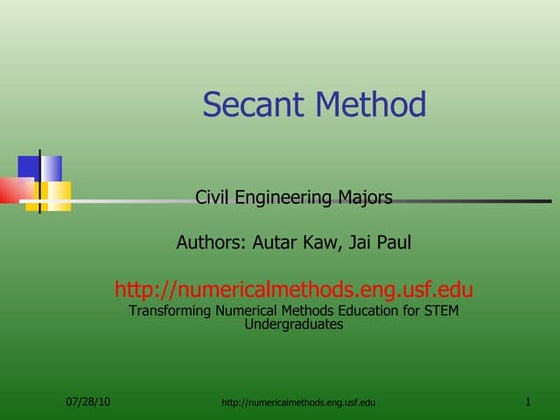 Secant Method

Civil Engineering Majors

Authors: Autar Kaw, Jai Paul

http://numericalmethods.eng.usf.edu
Transforming Numerical Methods Education for STEM Undergraduates

07/28/10

http://numericalmethods.eng.usf.edu

1